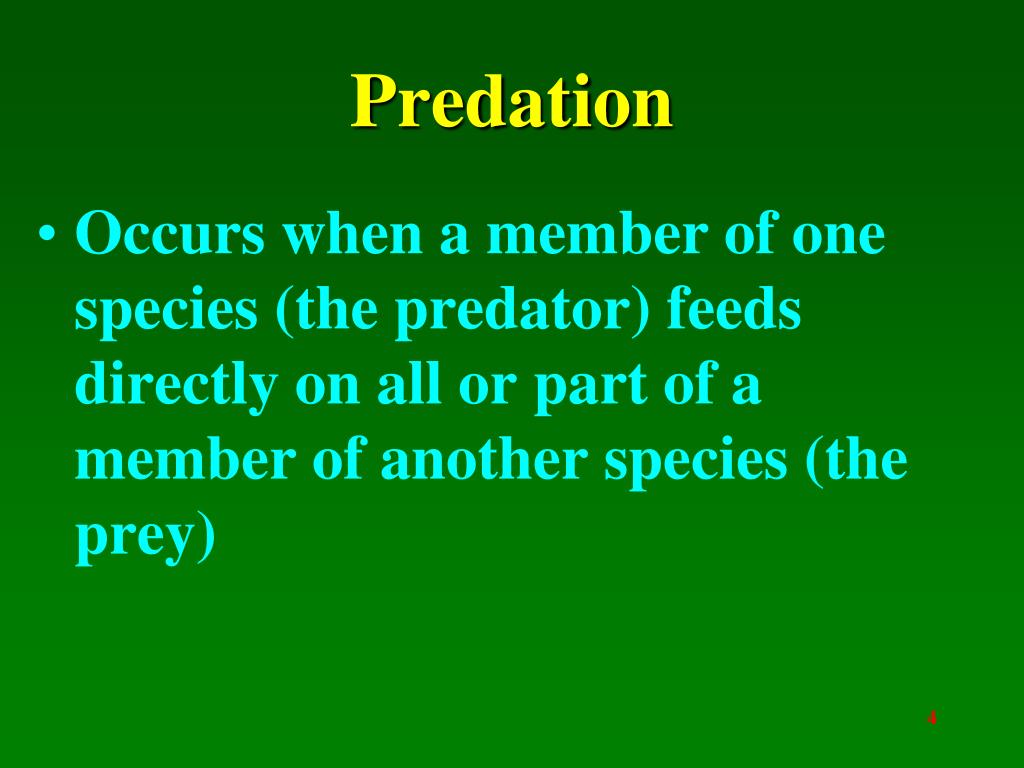 Predation

• Occurs when a member of one species (the predator) feeds directly on all or part of a member of another species (the prey)

4